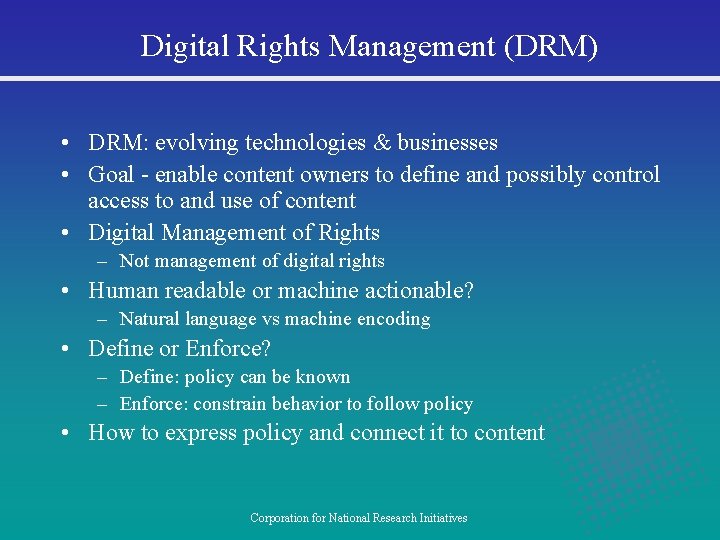 Digital Rights Management (DRM)

• DRM: evolving technologies & businesses
• Goal - enable content owners to define and possibly control access to and use of content
• Digital Management of Rights
– Not management of digital rights
• Human readable or machine actionable?
– Natural language vs machine encoding
• Define or Enforce?
– Define: policy can be known
– Enforce: constrain behavior to follow policy
• How to express policy and connect it to content

Corporation for National Research Initiatives